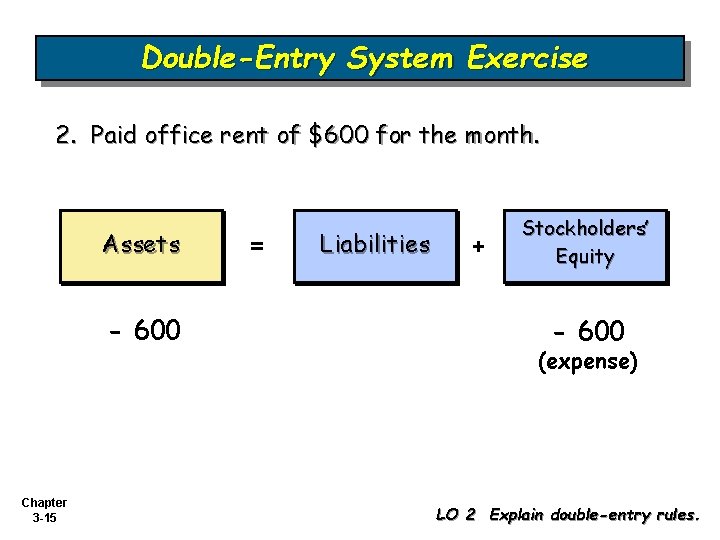 Double-Entry System Exercise

2. Paid office rent of \$600 for the month.

Assets = Liabilities + Stockholders' Equity

- 600

- 600
(expense)

Chapter
3-15

LO 2 Explain double-entry rules.